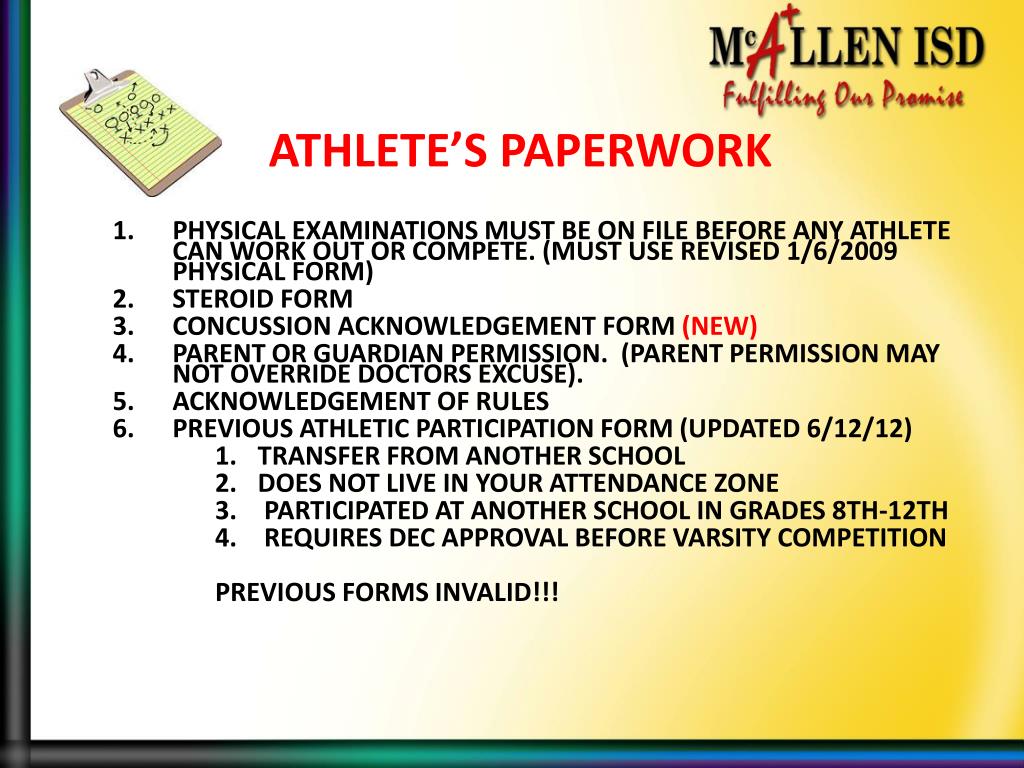 McALLEN ISD
Fulfilling Our Promise

ATHLETE'S PAPERWORK

1. PHYSICAL EXAMINATIONS MUST BE ON FILE BEFORE ANY ATHLETE CAN WORK OUT OR COMPETE. (MUST USE REVISED 1/6/2009 PHYSICAL FORM)
2. STEROID FORM
3. CONCUSSION ACKNOWLEDGEMENT FORM (NEW)
4. PARENT OR GUARDIAN PERMISSION. (PARENT PERMISSION MAY NOT OVERRIDE DOCTORS EXCUSE).
5. ACKNOWLEDGEMENT OF RULES
6. PREVIOUS ATHLETIC PARTICIPATION FORM (UPDATED 6/12/12)
1. TRANSFER FROM ANOTHER SCHOOL
2. DOES NOT LIVE IN YOUR ATTENDANCE ZONE
3. PARTICIPATED AT ANOTHER SCHOOL IN GRADES 8TH-12TH
4. REQUIRES DEC APPROVAL BEFORE VARSITY COMPETITION

PREVIOUS FORMS INVALID!!!